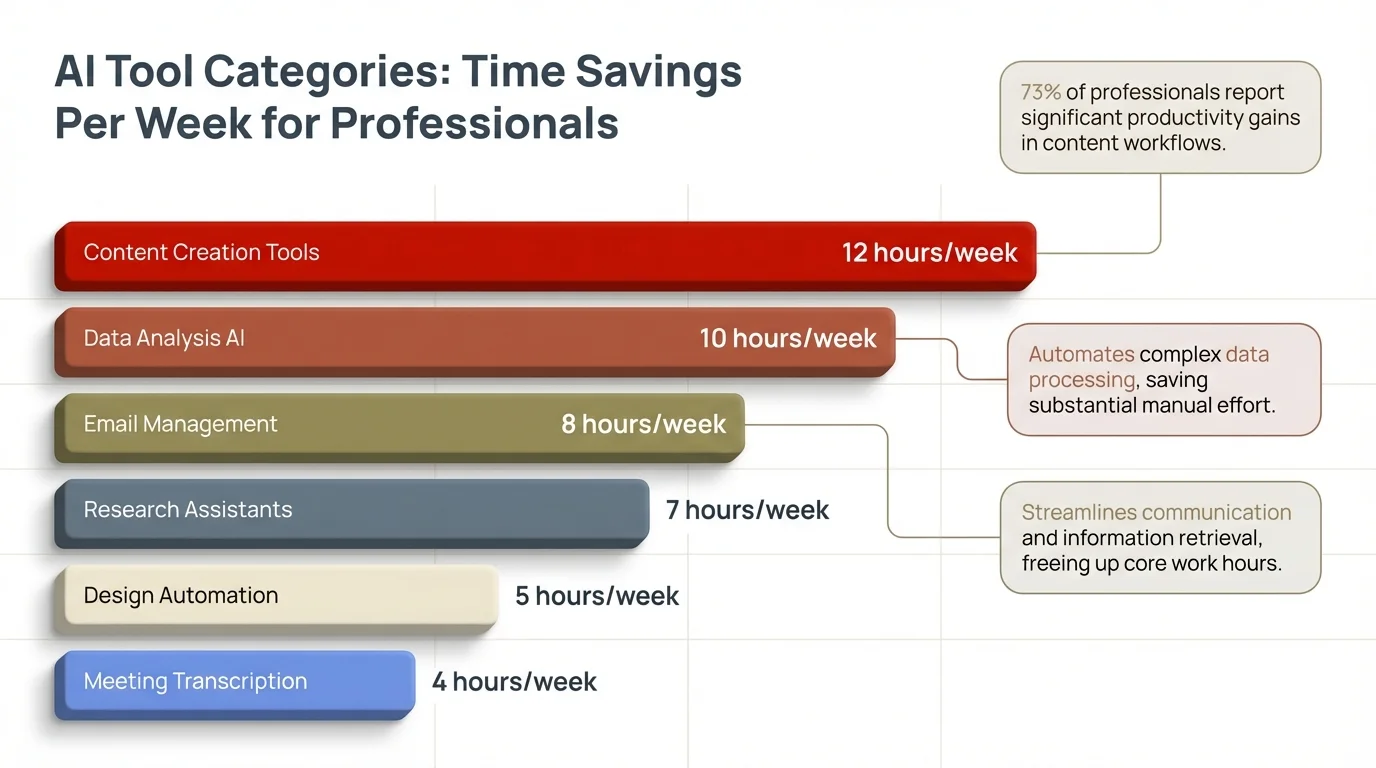 AI Tool Categories: Time Savings Per Week for Professionals

73% of professionals report significant productivity gains in content workflows.

Content Creation Tools 12 hours/week

Data Analysis AI 10 hours/week

Automates complex data processing, saving substantial manual effort.

Email Management 8 hours/week

Research Assistants 7 hours/week

Streamlines communication and information retrieval, freeing up core work hours.

Design Automation 5 hours/week

Meeting Transcription 4 hours/week